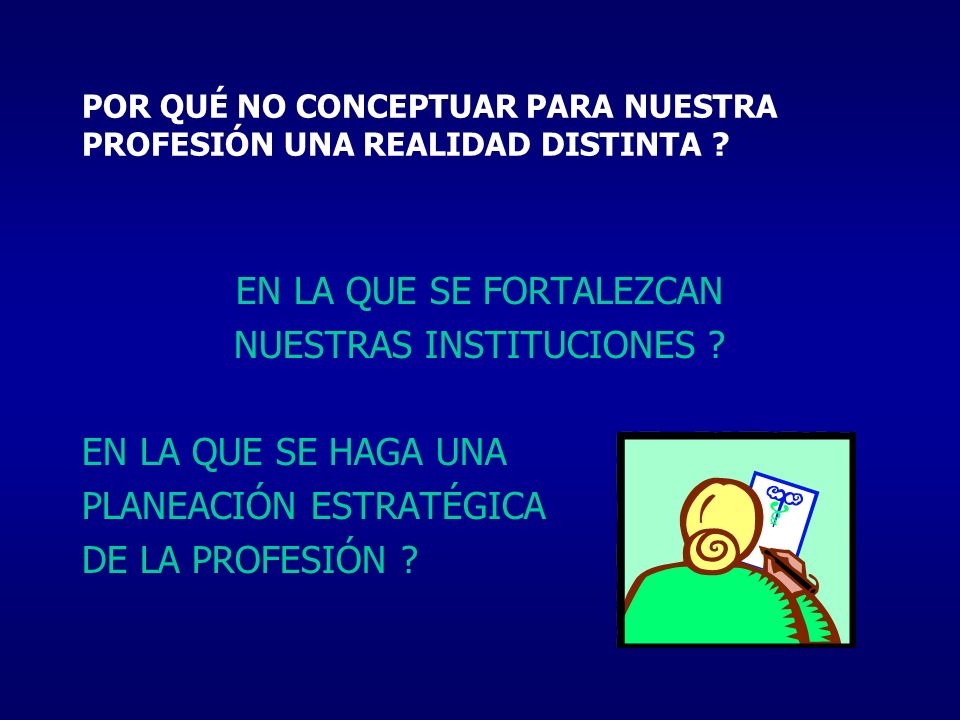 POR QUÉ NO CONCEPTUAR PARA NUESTRA PROFESIÓN UNA REALIDAD DISTINTA ?

EN LA QUE SE FORTALEZCAN NUESTRAS INSTITUCIONES ?

EN LA QUE SE HAGA UNA PLANEACIÓN ESTRATÉGICA DE LA PROFESIÓN ?